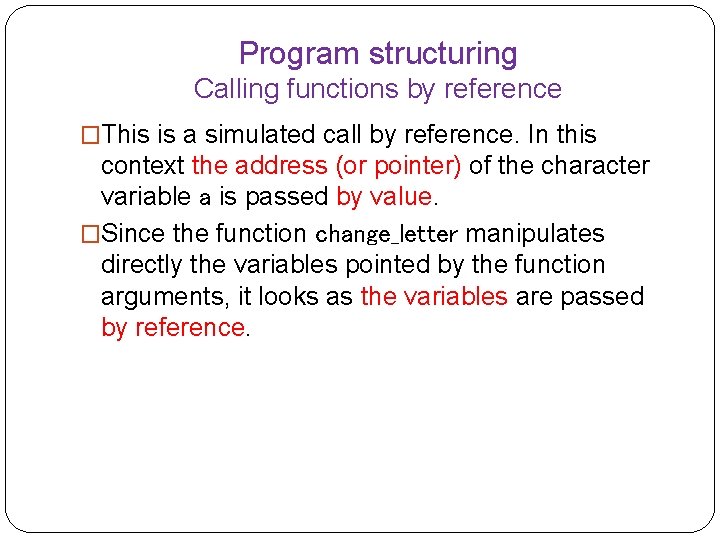 Program structuring
Calling functions by reference

□This is a simulated call by reference. In this context the address (or pointer) of the character variable a is passed by value.

□Since the function change_letter manipulates directly the variables pointed by the function arguments, it looks as the variables are passed by reference.